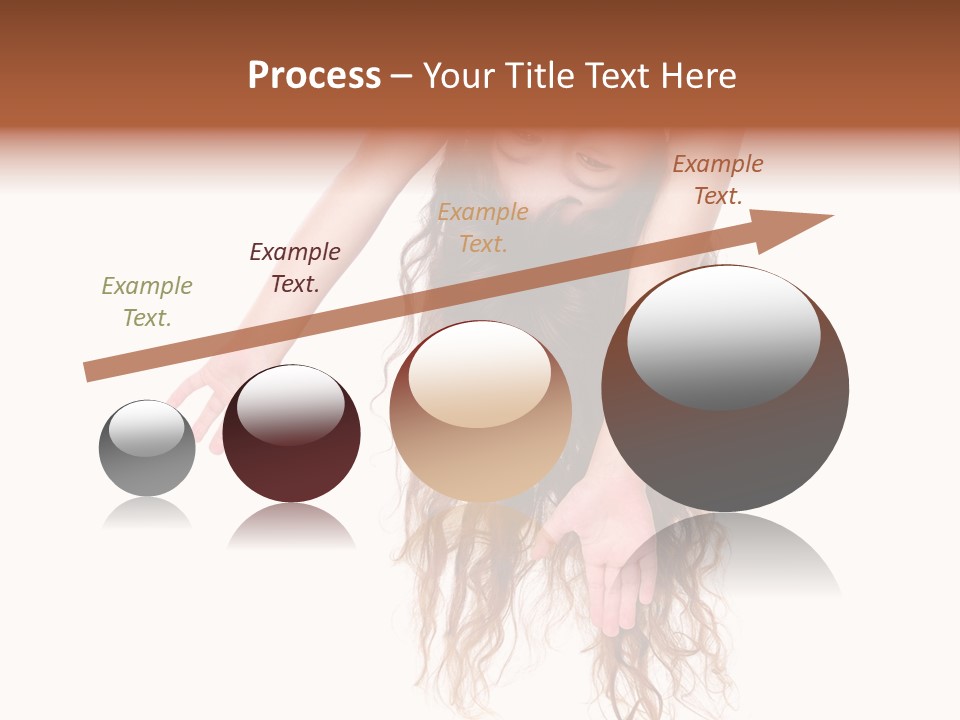 Process – Your Title Text Here

Example Text.

Example Text.

Example Text.

Example Text.